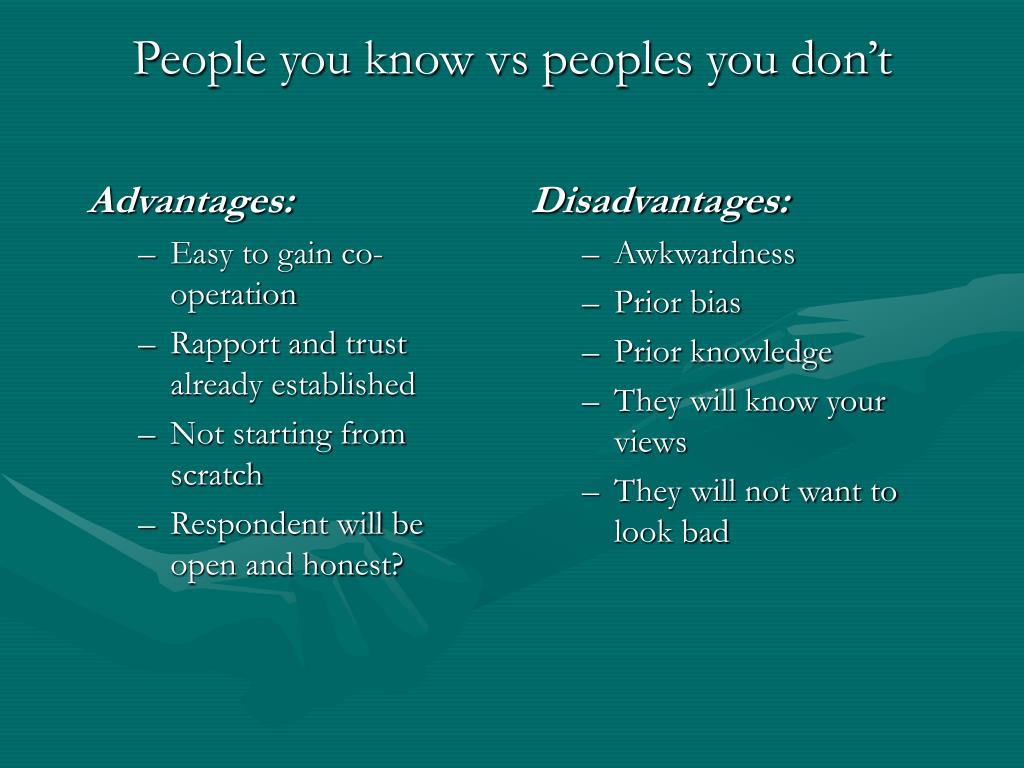 People you know vs peoples you don’t

Advantages:
– Easy to gain co-operation
– Rapport and trust already established
– Not starting from scratch
– Respondent will be open and honest?

Disadvantages:
– Awkwardness
– Prior bias
– Prior knowledge
– They will know your views
– They will not want to look bad